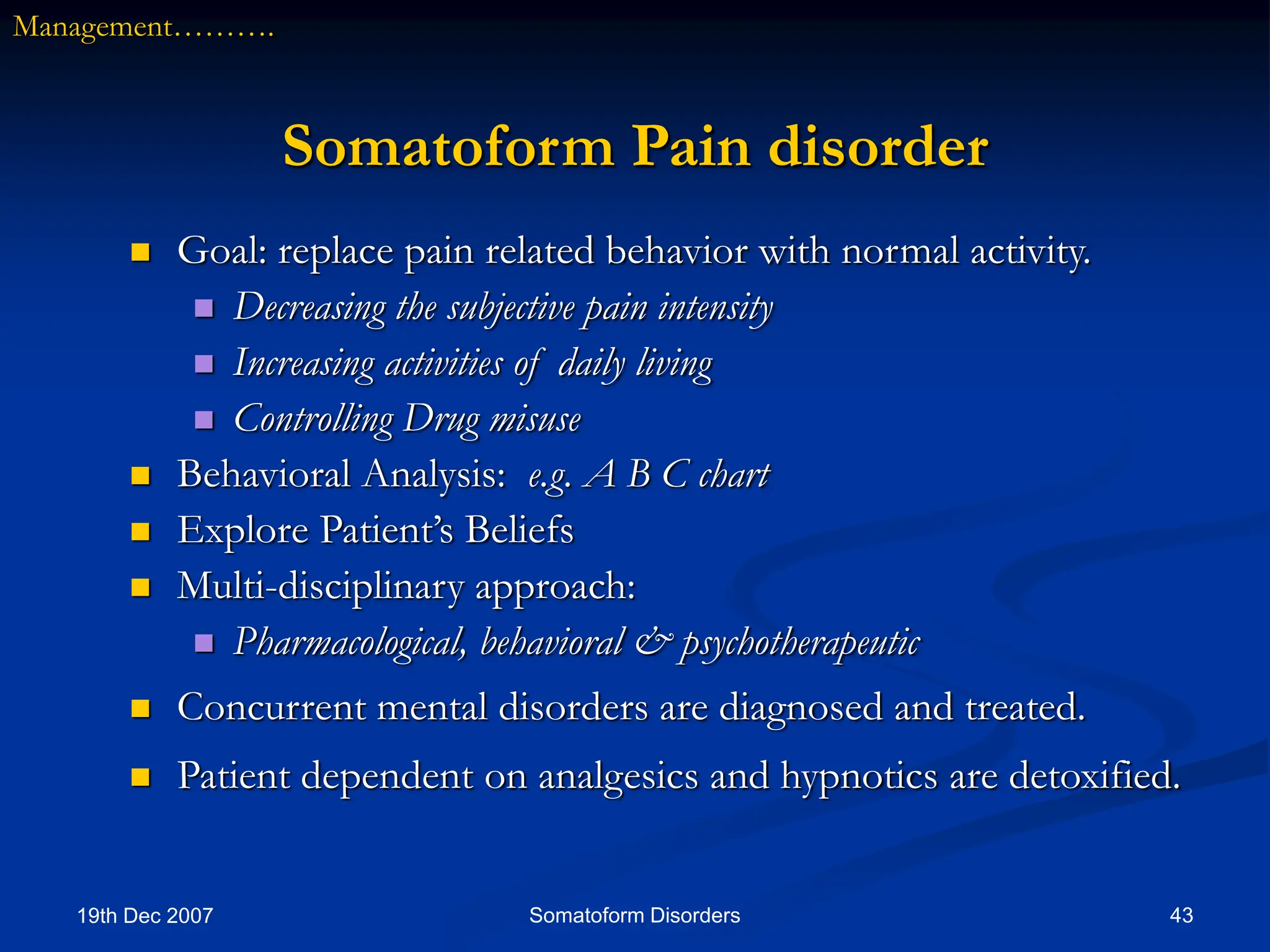 Management……….

Somatoform Pain disorder

Goal: replace pain related behavior with normal activity.

Decreasing the subjective pain intensity

Increasing activities of daily living

Controlling Drug misuse

Behavioral Analysis: e.g. A B C chart

Explore Patient's Beliefs

Multi-disciplinary approach:

Pharmacological, behavioral & psychotherapeutic

Concurrent mental disorders are diagnosed and treated.

Patient dependent on analgesics and hypnotics are detoxified.

19th Dec 2007

Somatoform Disorders

43